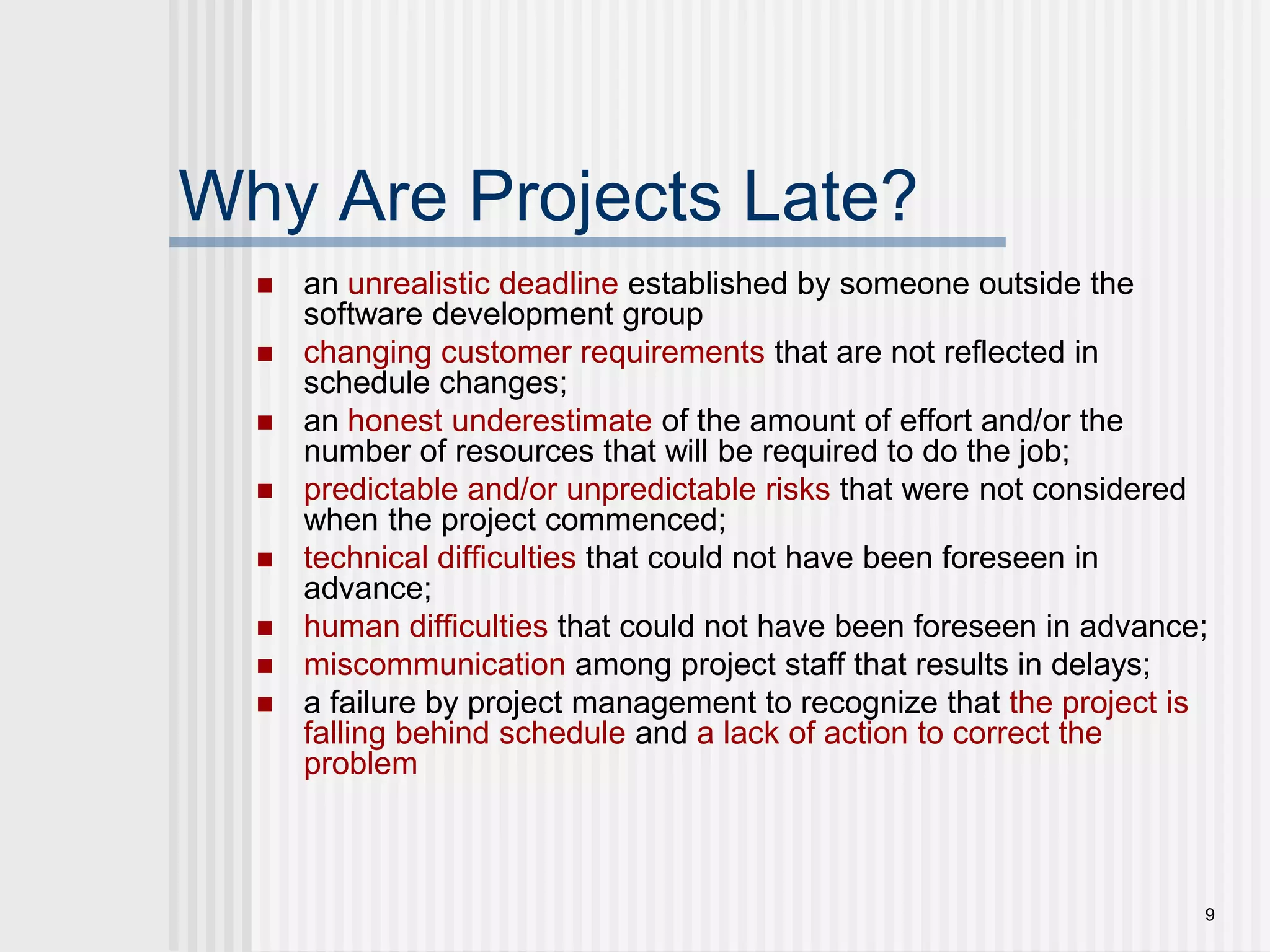 Why Are Projects Late?

- an unrealistic deadline established by someone outside the software development group
- changing customer requirements that are not reflected in schedule changes;
- an honest underestimate of the amount of effort and/or the number of resources that will be required to do the job;
- predictable and/or unpredictable risks that were not considered when the project commenced;
- technical difficulties that could not have been foreseen in advance;
- human difficulties that could not have been foreseen in advance;
- miscommunication among project staff that results in delays;
- a failure by project management to recognize that the project is falling behind schedule and a lack of action to correct the problem

9